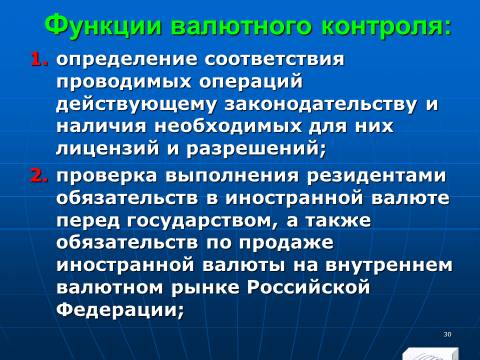 Функции валютного контроля:

1. определение соответствия проводимых операций действующему законодательству и наличия необходимых для них лицензий и разрешений;

2. проверка выполнения резидентами обязательств в иностранной валюте перед государством, а также обязательств по продаже иностранной валюты на внутреннем валютном рынке Российской Федерации;

30